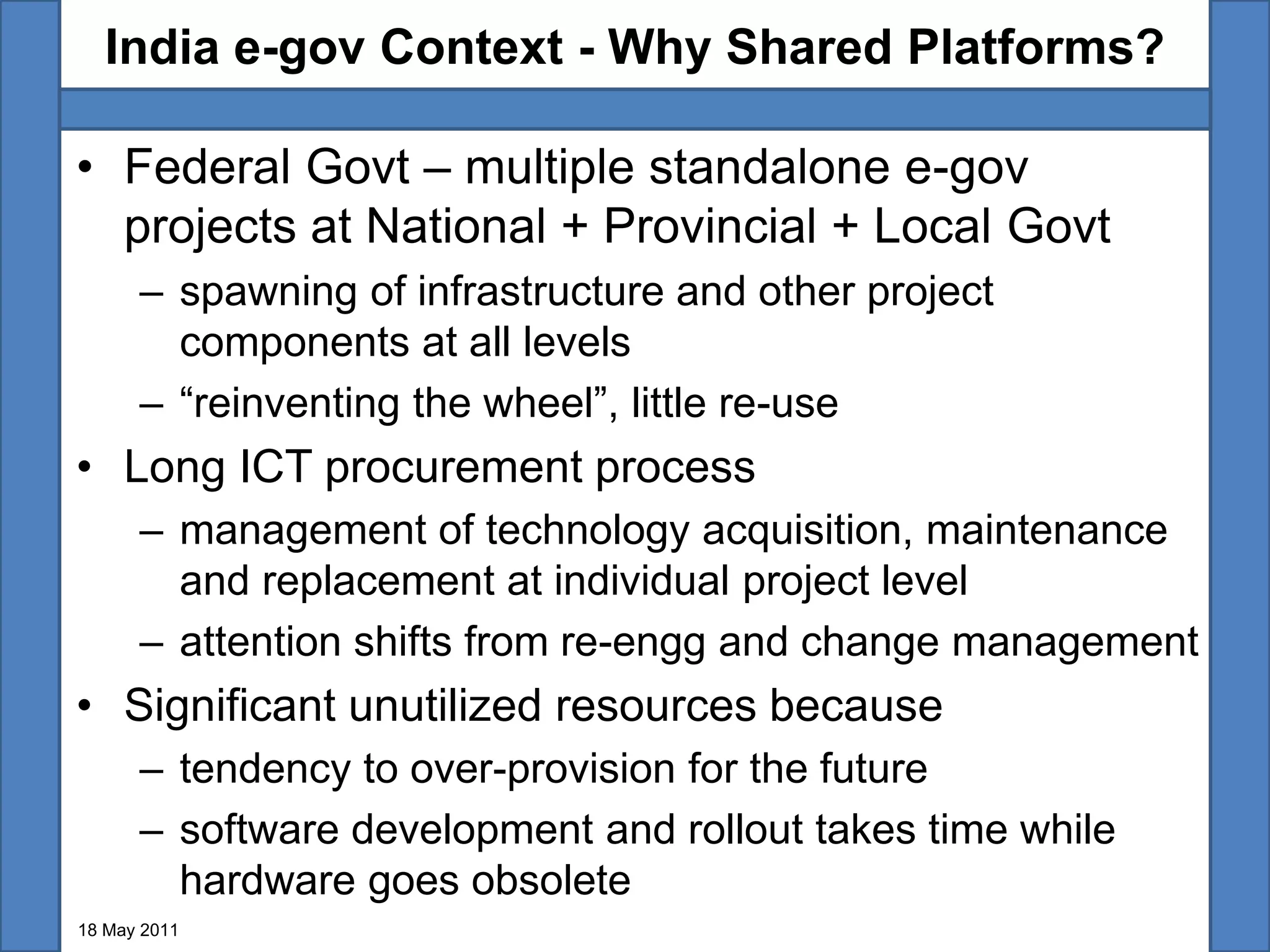 India e-gov Context - Why Shared Platforms?

• Federal Govt – multiple standalone e-gov projects at National + Provincial + Local Govt
– spawning of infrastructure and other project components at all levels
– “reinventing the wheel”, little re-use
• Long ICT procurement process
– management of technology acquisition, maintenance and replacement at individual project level
– attention shifts from re-engg and change management
• Significant unutilized resources because
– tendency to over-provision for the future
– software development and rollout takes time while hardware goes obsolete

18 May 2011